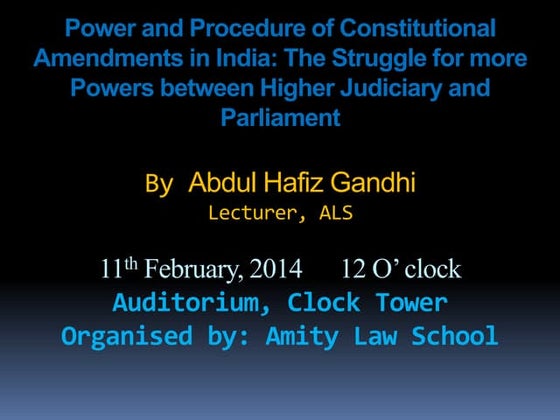 Power and Procedure of Constitutional Amendments in India: The Struggle for more Powers between Higher Judiciary and Parliament

By Abdul Hafiz Gandhi
Lecturer, ALS

11$^{th}$ February, 2014 12 O' clock
Auditorium, Clock Tower
Organised by: Amity Law School